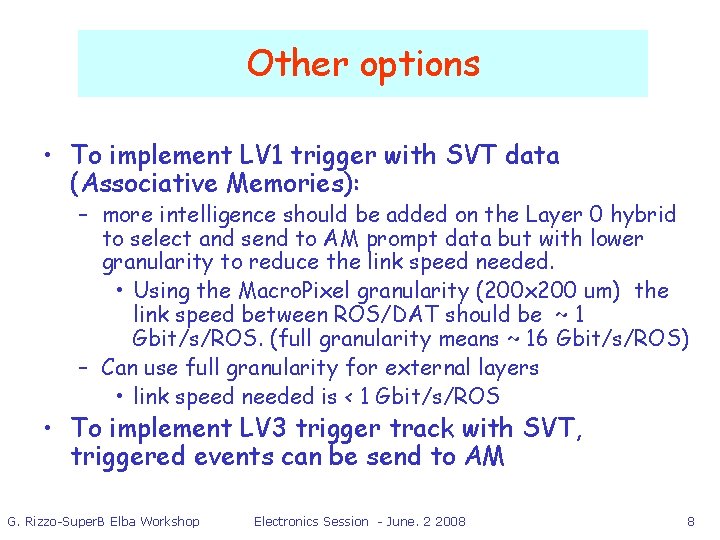 Other options

• To implement LV1 trigger with SVT data (Associative Memories):
  – more intelligence should be added on the Layer 0 hybrid to select and send to AM prompt data but with lower granularity to reduce the link speed needed.
    • Using the MacroPixel granularity (200x200 um) the link speed between ROS/DAT should be ~ 1 Gbit/s/ROS. (full granularity means ~ 16 Gbit/s/ROS)
  – Can use full granularity for external layers
    • link speed needed is < 1 Gbit/s/ROS
• To implement LV3 trigger track with SVT, triggered events can be send to AM

G. Rizzo-SuperB Elba Workshop    Electronics Session - June. 2 2008    8